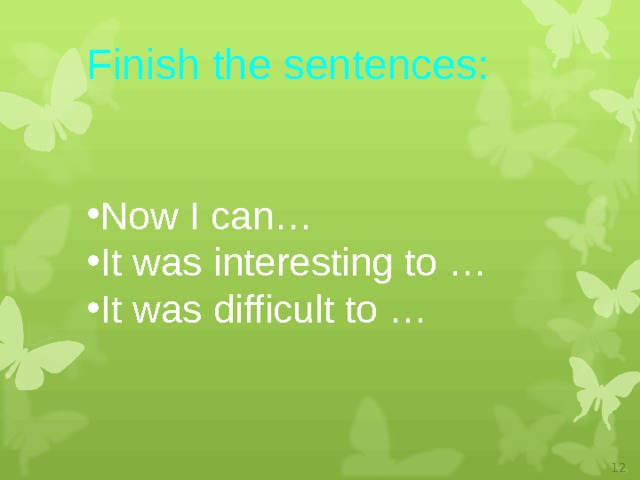 Finish the sentences:

•Now I can…
•It was interesting to …
•It was difficult to …

12